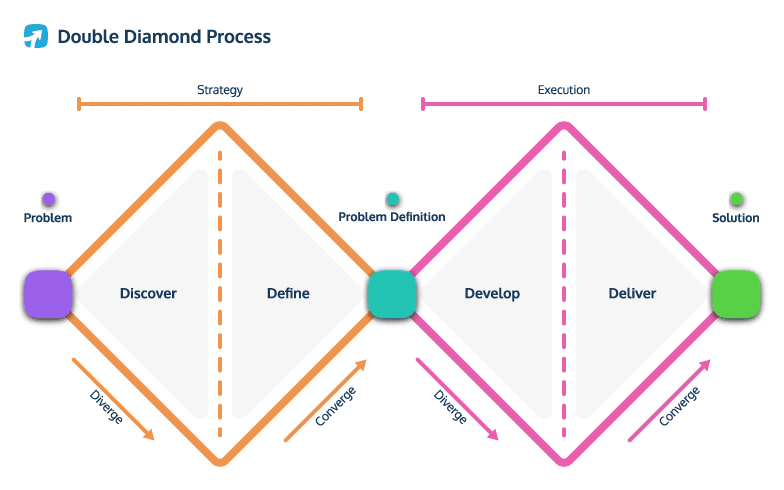 Double Diamond Process

Strategy

Execution

Problem

Problem Definition

Solution

Discover

Define

Develop

Deliver

Diverge

Converge

Diverge

Converge